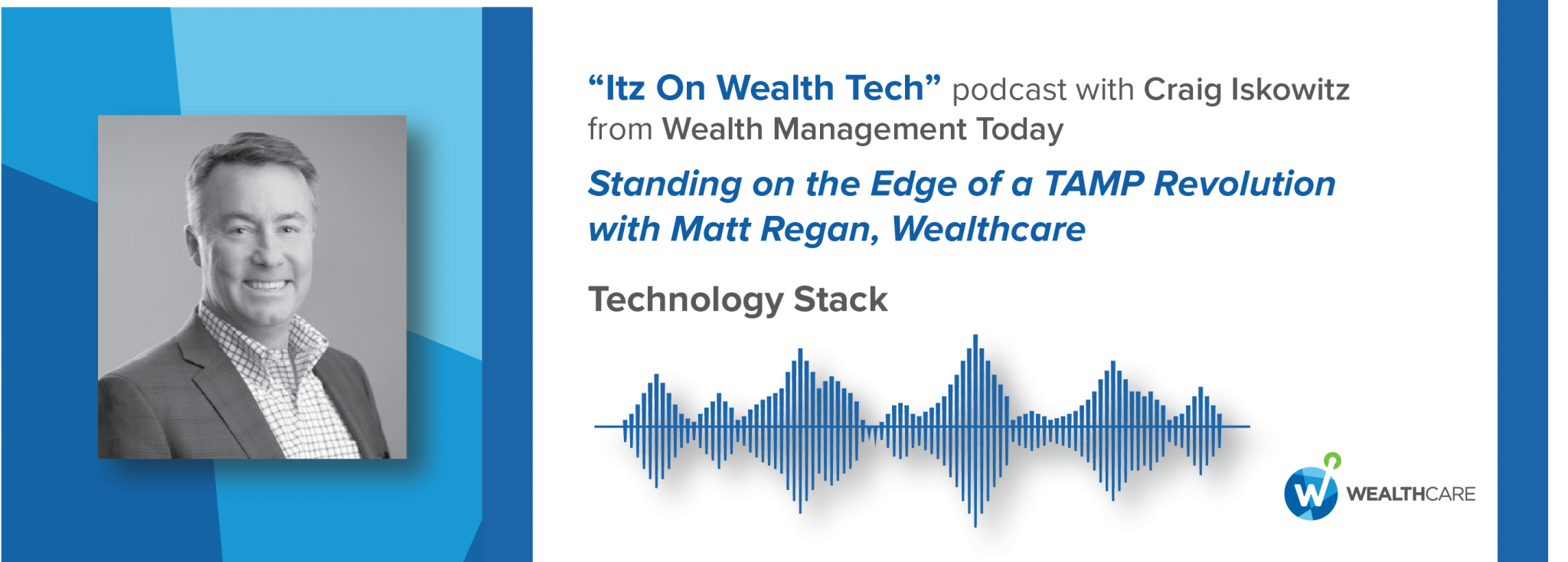 “Itz On Wealth Tech” podcast with Craig Iskowitz from Wealth Management Today

Standing on the Edge of a TAMP Revolution with Matt Regan, Wealthcare

Technology Stack

W WEALTHCARE